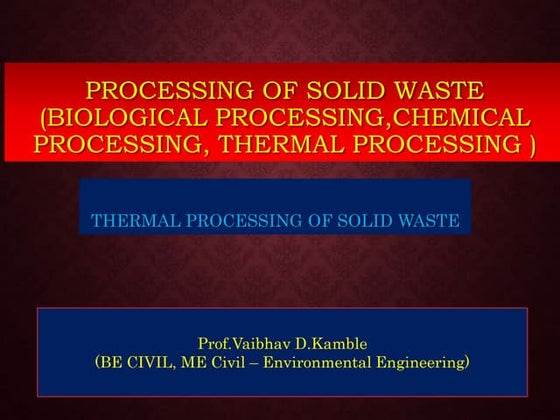 PROCESSING OF SOLID WASTE (BIOLOGICAL PROCESSING,CHEMICAL PROCESSING, THERMAL PROCESSING )

THERMAL PROCESSING OF SOLID WASTE

Prof.Vaibhav D.Kamble
(BE CIVIL, ME Civil – Environmental Engineering)